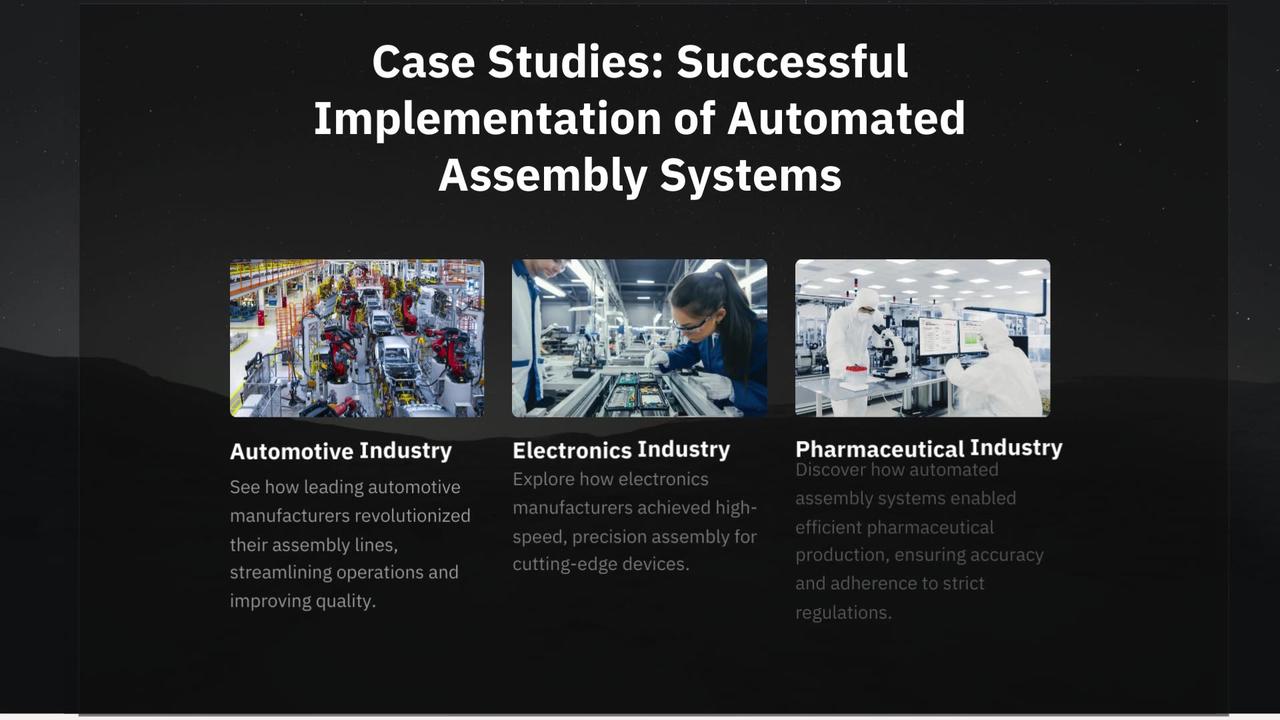 Case Studies: Successful Implementation of Automated Assembly Systems

Automotive Industry

See how leading automotive manufacturers revolutionized their assembly lines, streamlining operations and improving quality.

Electronics Industry

Explore how electronics manufacturers achieved high-speed, precision assembly for cutting-edge devices.

Pharmaceutical Industry

Discover how automated assembly systems enabled efficient pharmaceutical production, ensuring accuracy and adherence to strict regulations.